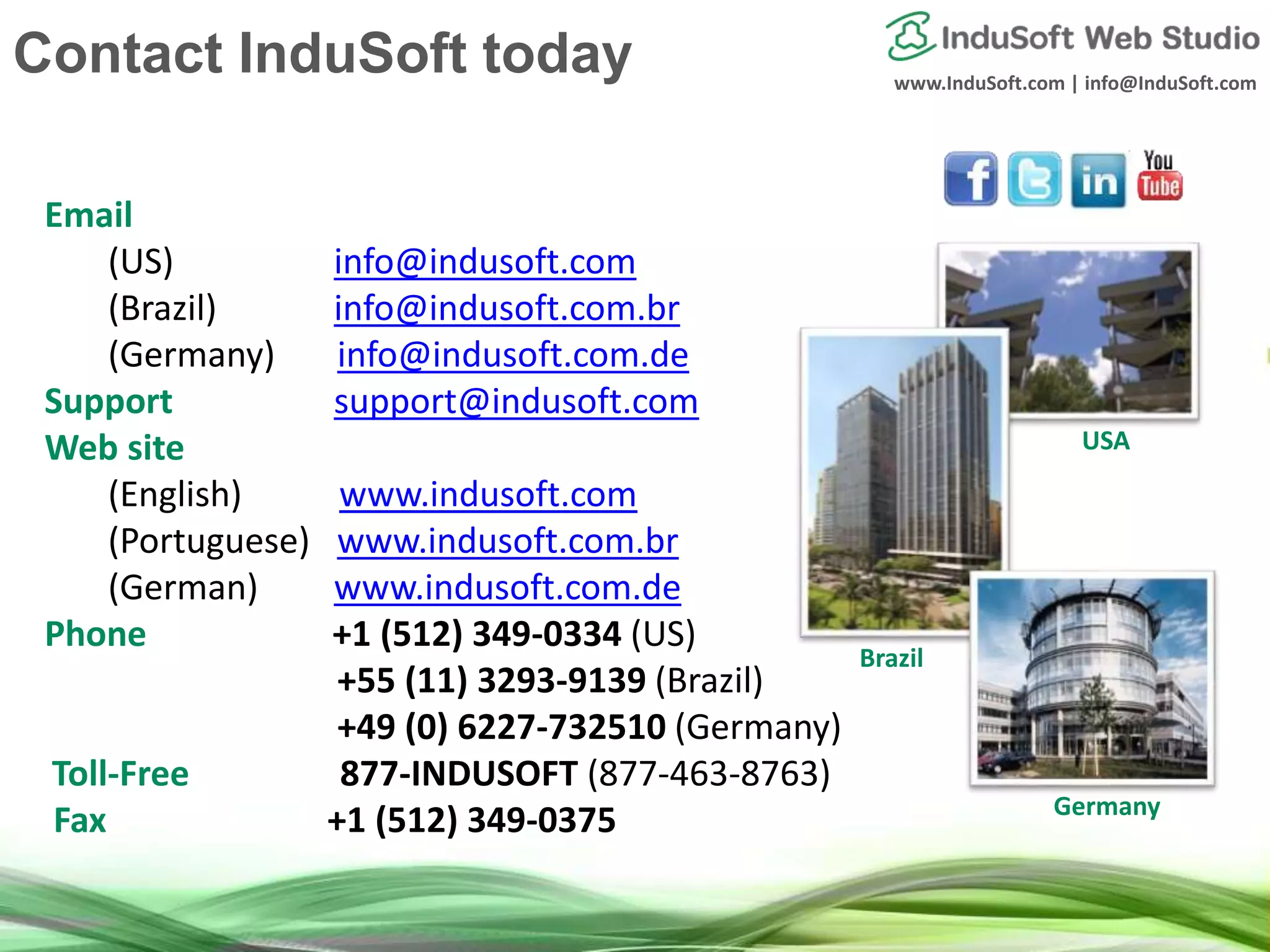 Contact InduSoft today

InduSoft Web Studio
www.InduSoft.com | info@InduSoft.com

f in You Tube

Email
(US) info@indusoft.com
(Brazil) info@indusoft.com.br
(Germany) info@indusoft.com.de
Support support@indusoft.com
Web site
(English) www.indusoft.com
(Portuguese) www.indusoft.com.br
(German) www.indusoft.com.de
Phone +1 (512) 349-0334 (US)
+55 (11) 3293-9139 (Brazil)
+49 (0) 6227-732510 (Germany)
Toll-Free 877-INDUSOFT (877-463-8763)
Fax +1 (512) 349-0375

USA

Brazil

Germany